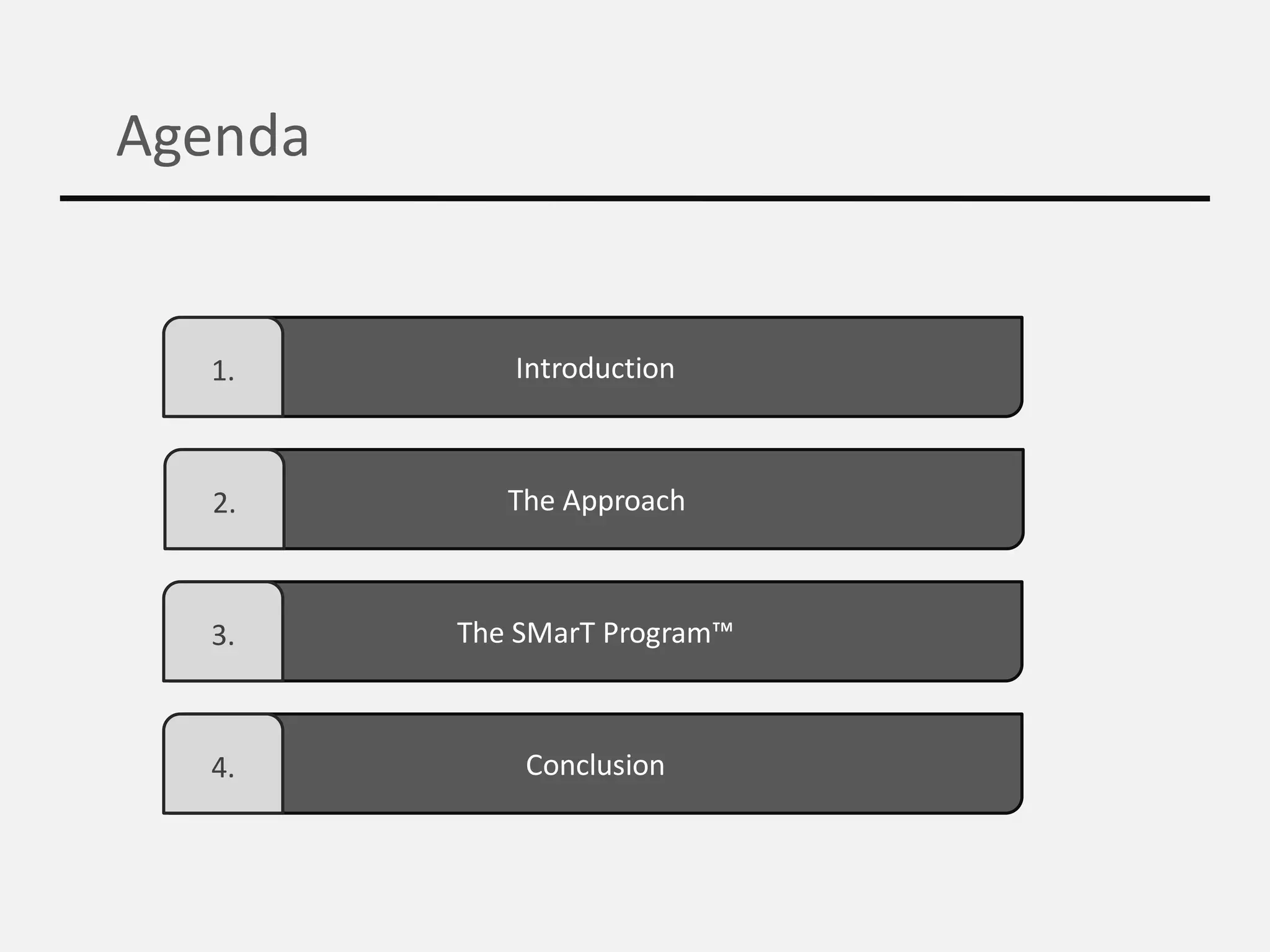 Agenda

1. Introduction

2. The Approach

3. The SMarT Program™

4. Conclusion